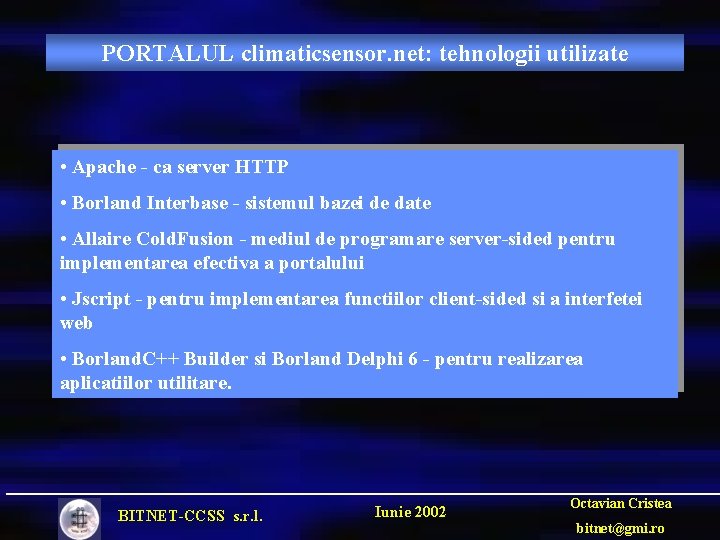 PORTALUL climaticsensor.net: tehnologii utilizate

• Apache - ca server HTTP

• Borland Interbase - sistemul bazei de date

• Allaire ColdFusion - mediul de programare server-sided pentru implementarea efectiva a portalului

• Jscript - pentru implementarea functiilor client-sided si a interfetei web

• BorlandC++ Builder si Borland Delphi 6 - pentru realizarea aplicatiilor utilitare.

BITNET-CCSS s.r.l.

Iunie 2002

Octavian Cristea
bitnet@gmi.ro